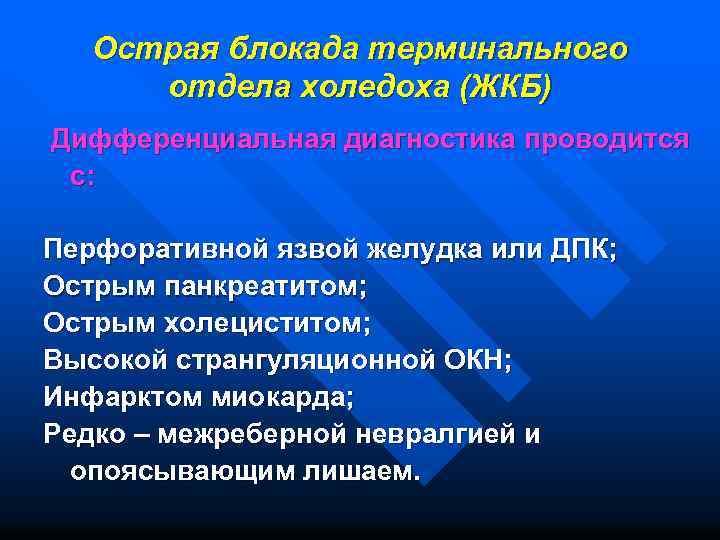 Острая блокада терминального отдела холедоха (ЖКБ)

Дифференциальная диагностика проводится с:

Перфоративной язвой желудка или ДПК;
Острым панкреатитом;
Острым холециститом;
Высокой странгуляционной ОКН;
Инфарктом миокарда;
Редко – межреберной невралгией и опоясывающим лишаем.